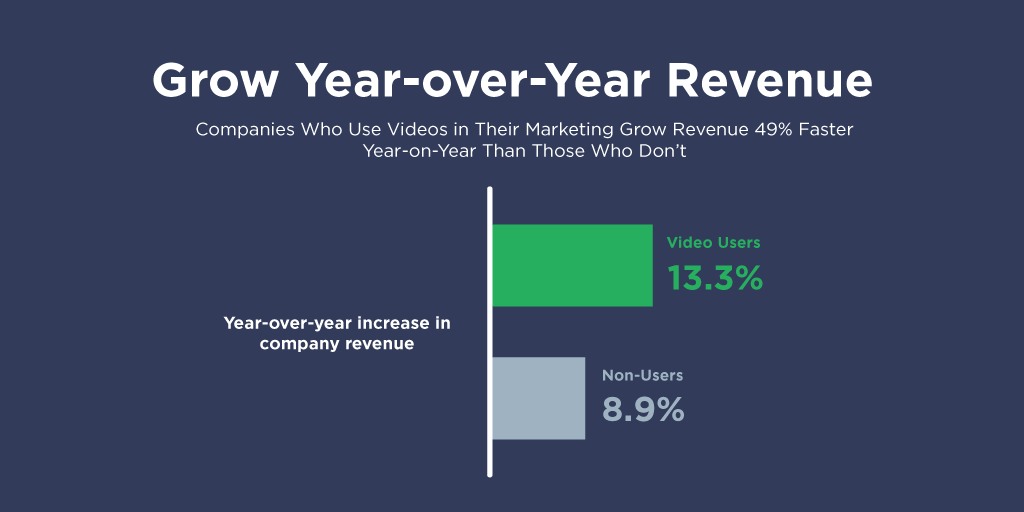 Grow Year-over-Year Revenue

Companies Who Use Videos in Their Marketing Grow Revenue 49% Faster Year-on-Year Than Those Who Don't

Year-over-year increase in company revenue

Video Users
13.3%

Non-Users
8.9%